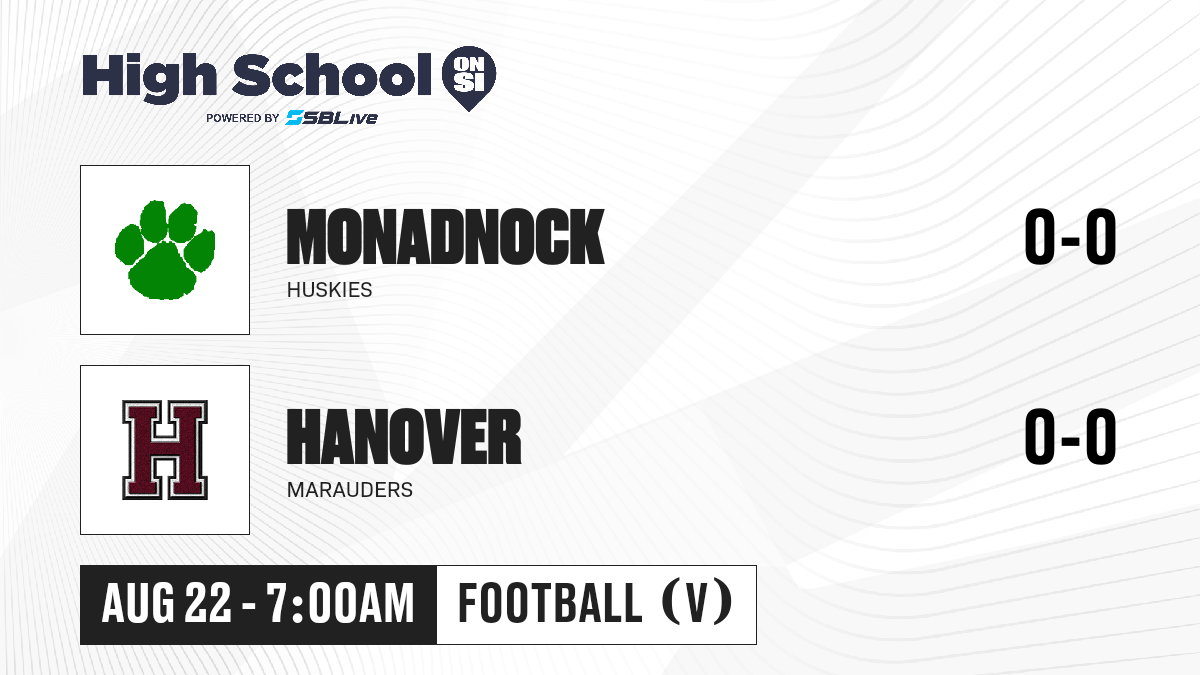 High School ON SI
POWERED BY SBLive

MONADNOCK
HUSKIES
0-0

H
HANOVER
MARAUDERS
0-0

AUG 22 - 7:00AM
FOOTBALL (V)